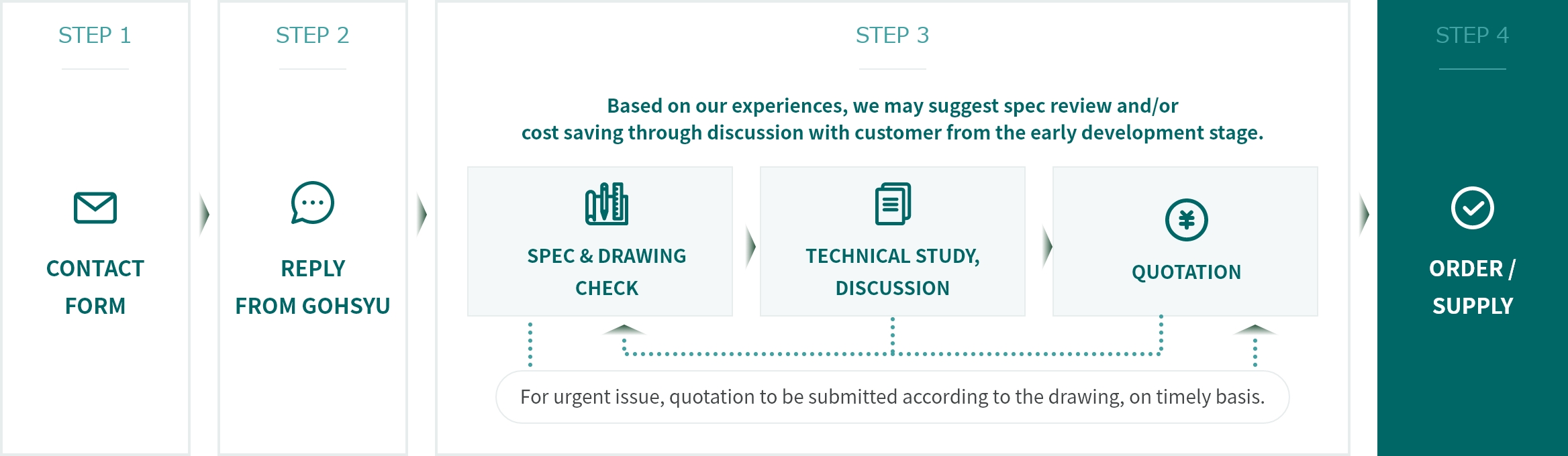 STEP 1

CONTACT FORM

STEP 2

REPLY FROM GOHSYU

STEP 3

Based on our experiences, we may suggest spec review and/or cost saving through discussion with customer from the early development stage.

SPEC & DRAWING CHECK

TECHNICAL STUDY, DISCUSSION

QUOTATION

For urgent issue, quotation to be submitted according to the drawing, on timely basis.

STEP 4

ORDER / SUPPLY